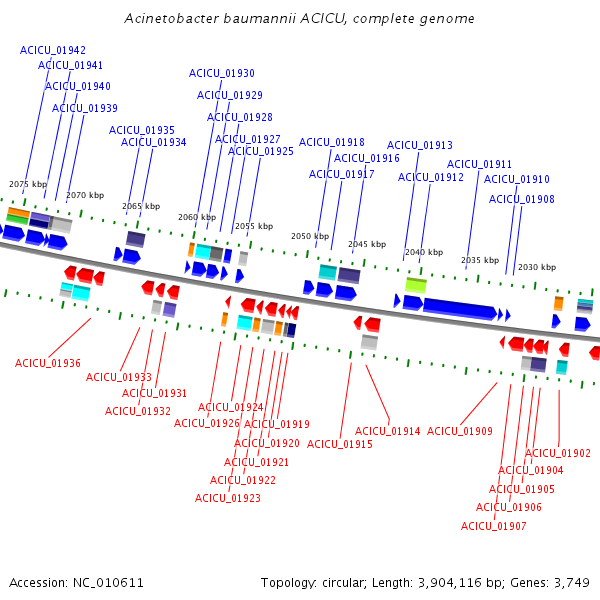 Acinetobacter baumannii ACICU, complete genome

ACICU_01942
ACICU_01941
ACICU_01940
ACICU_01939
ACICU_01935
ACICU_01934
ACICU_01930
ACICU_01929
ACICU_01928
ACICU_01927
ACICU_01925
ACICU_01918
ACICU_01916
ACICU_01917
ACICU_01913
ACICU_01912
ACICU_01911
ACICU_01910
ACICU_01908

2075 kbp
2070 kbp
2065 kbp
2060 kbp
2055 kbp
2050 kbp
2045 kbp
2040 kbp
2035 kbp
2030 kbp

ACICU_01936
ACICU_01933
ACICU_01931
ACICU_01932
ACICU_01924
ACICU_01926
ACICU_01919
ACICU_01920
ACICU_01921
ACICU_01922
ACICU_01923
ACICU_01915
ACICU_01914
ACICU_01909
ACICU_01902
ACICU_01904
ACICU_01905
ACICU_01906
ACICU_01907

Accession: NC_010611
Topology: circular; Length: 3,904,116 bp; Genes: 3,749